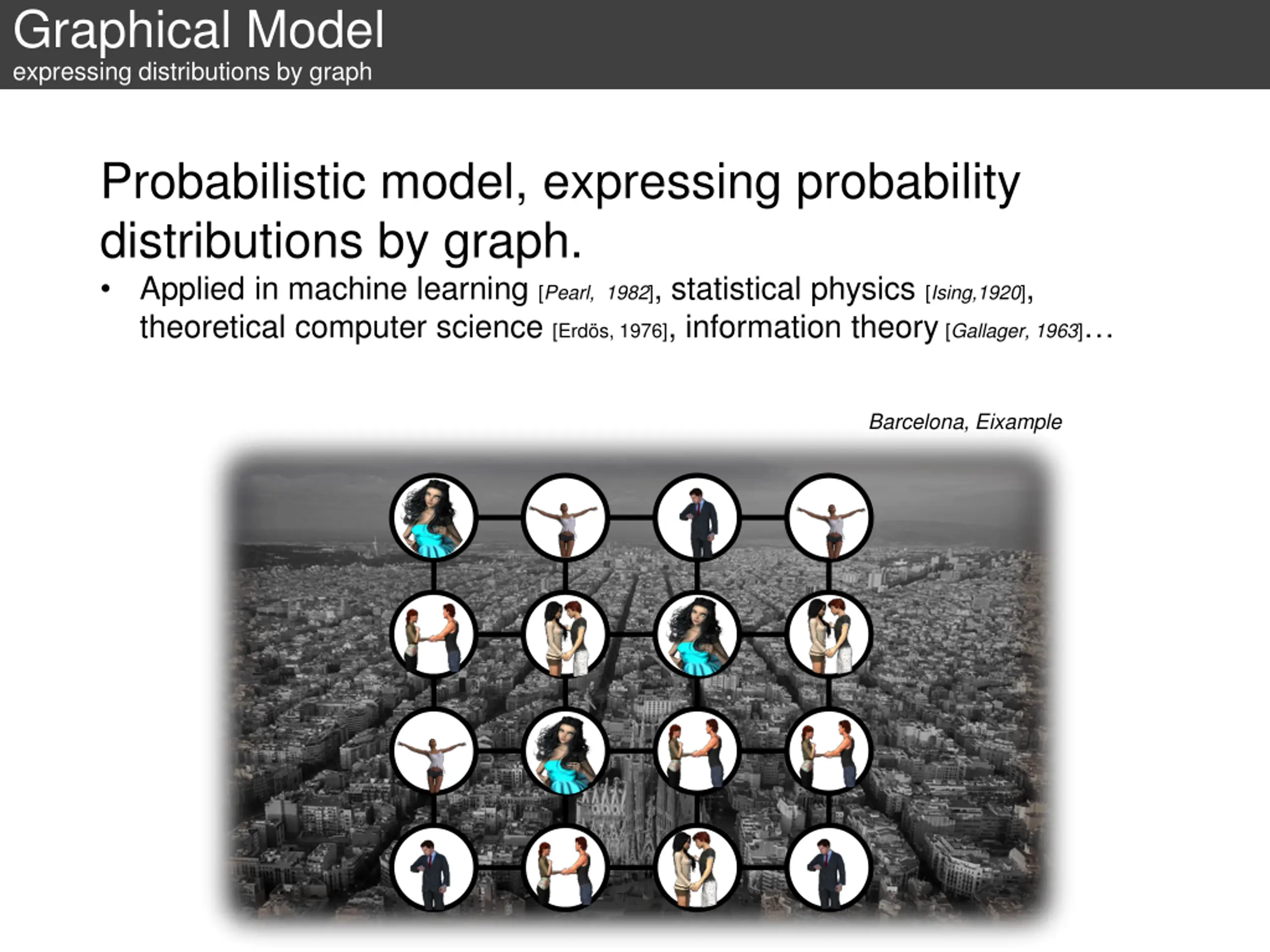 Graphical Model
expressing distributions by graph

Probabilistic model, expressing probability distributions by graph.

• Applied in machine learning [Pearl, 1982], statistical physics [Ising,1920], theoretical computer science [Erdös, 1976], information theory [Gallager, 1963]…

Barcelona, Eixample